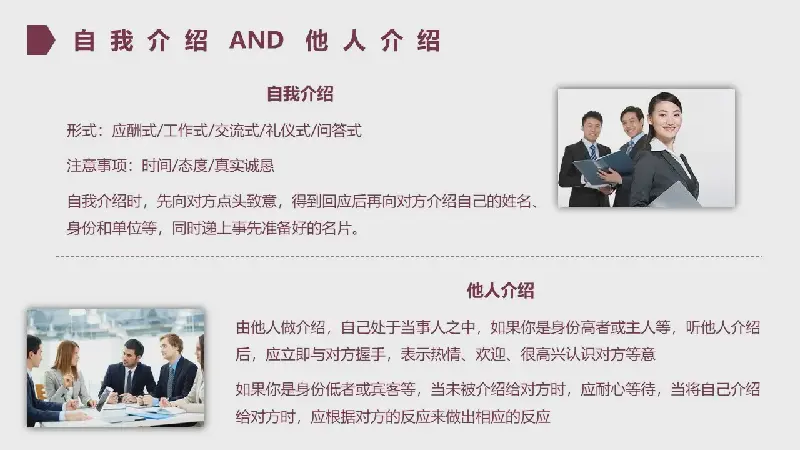 自我介绍 AND 他人介绍

自我介绍

形式：应酬式/工作式/交流式/礼仪式/问答式

注意事项：时间/态度/真实诚恳

自我介绍时，先向对方点头致意，得到回应后再向对方介绍自己的姓名、身份和单位等，同时递上事先准备好的名片。

他人介绍

由他人做介绍，自己处于当事人之中，如果你是身份高者或主人等，听他人介绍后，应立即与对方握手，表示热情、欢迎、很高兴认识对方等意

如果你是身份低者或宾客等，当未被介绍给对方时，应耐心等待，当将自己介绍给对方时，应根据对方的反应来做出相应的反应